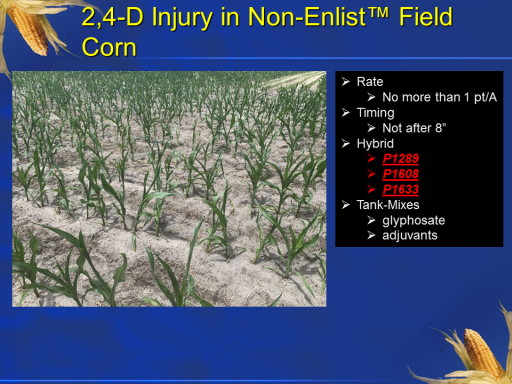 2,4-D Injury in Non-Enlist™ Field Corn

➢ Rate
➢ No more than 1 pt/A
➢ Timing
➢ Not after 8”
➢ Hybrid
➢ P1289
➢ P1608
➢ P1633
➢ Tank-Mixes
➢ glyphosate
➢ adjuvants